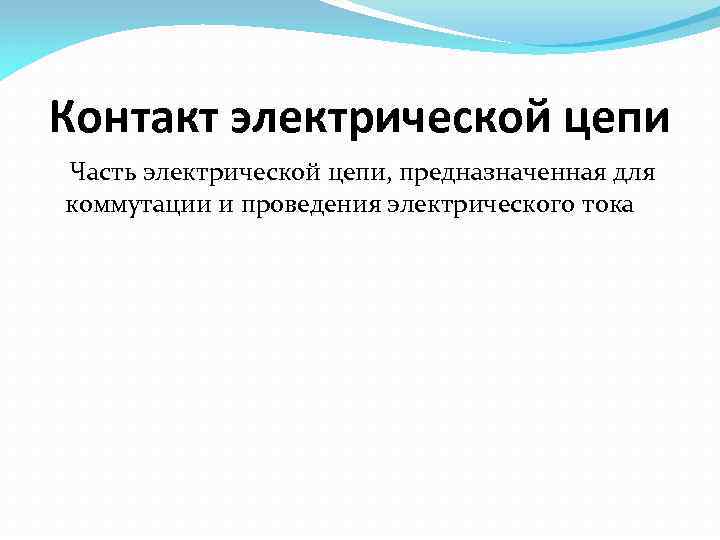 Контакт электрической цепи

Часть электрической цепи, предназначенная для коммутации и проведения электрического тока